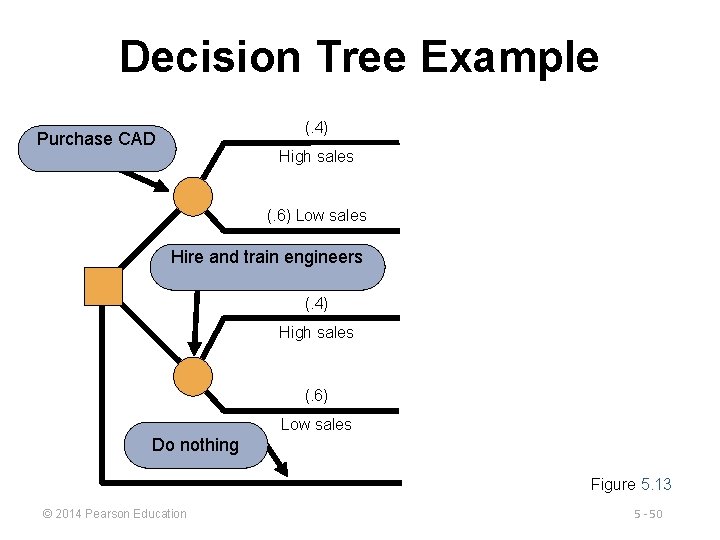 Decision Tree Example

Purchase CAD

(.4)

High sales

(.6) Low sales

Hire and train engineers

(.4)

High sales

(.6)

Low sales

Do nothing

Figure 5.13

© 2014 Pearson Education

5 - 50